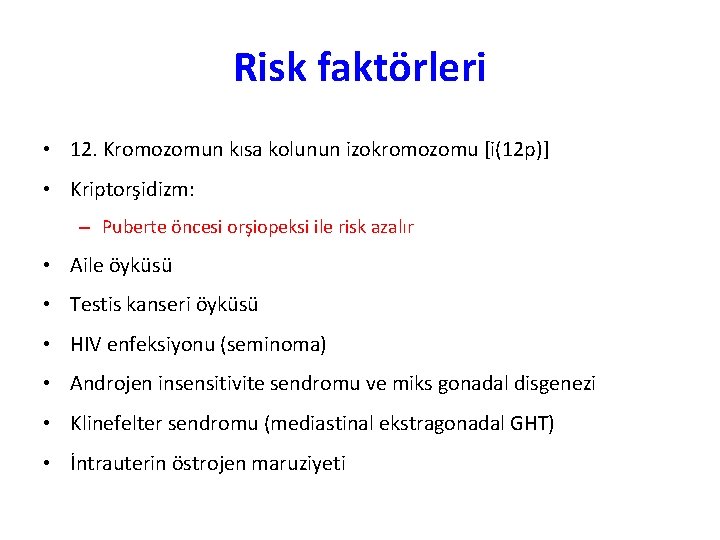 Risk faktörleri

• 12. Kromozomun kısa kolunun izokromozomu [i(12p)]

• Kriptorşidizm:

– Puberte öncesi orşiopeksi ile risk azalır

• Aile öyküsü

• Testis kanseri öyküsü

• HIV enfeksiyonu (seminoma)

• Androjen insensitivite sendromu ve miks gonadal disgenezi

• Klinefelter sendromu (mediastinal ekstragonadal GHT)

• İntrauterin östrojen maruziyeti